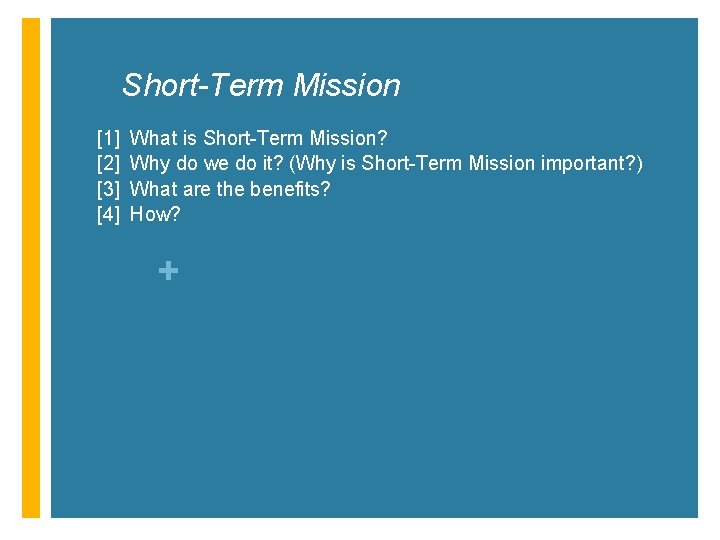 Short-Term Mission

[1] What is Short-Term Mission?
[2] Why do we do it? (Why is Short-Term Mission important?)
[3] What are the benefits?
[4] How?

+